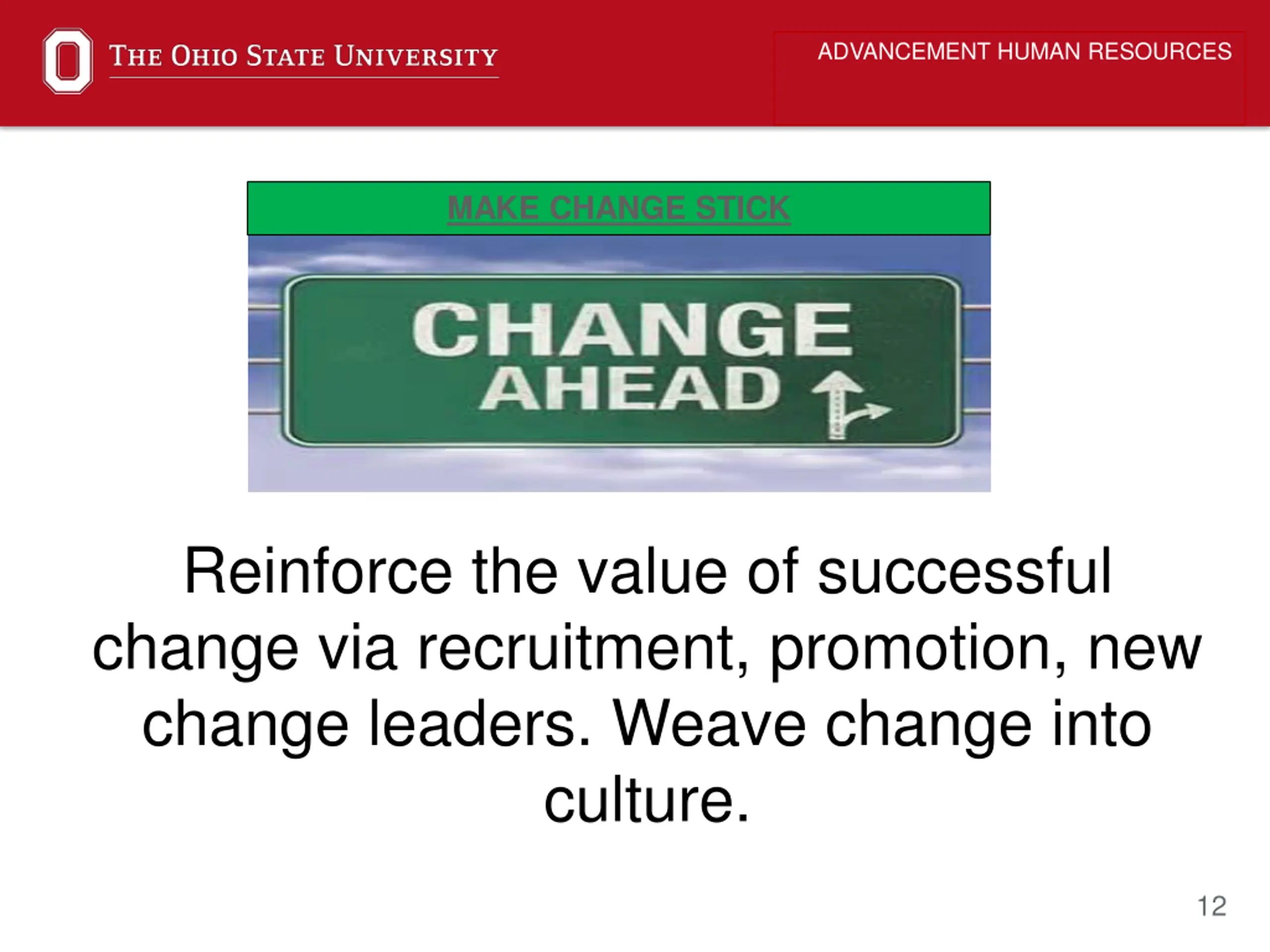 THE OHIO STATE UNIVERSITY

ADVANCEMENT HUMAN RESOURCES

MAKE CHANGE STICK

CHANGE AHEAD

Reinforce the value of successful change via recruitment, promotion, new change leaders. Weave change into culture.

12